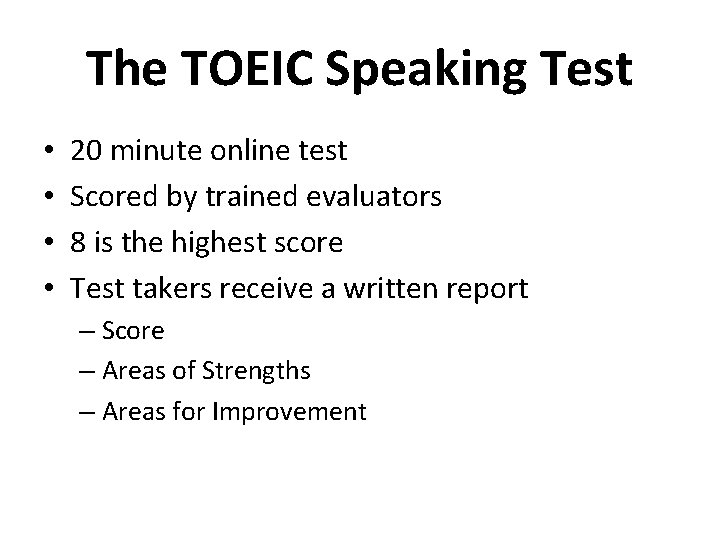 The TOEIC Speaking Test

• 20 minute online test
• Scored by trained evaluators
• 8 is the highest score
• Test takers receive a written report
– Score
– Areas of Strengths
– Areas for Improvement